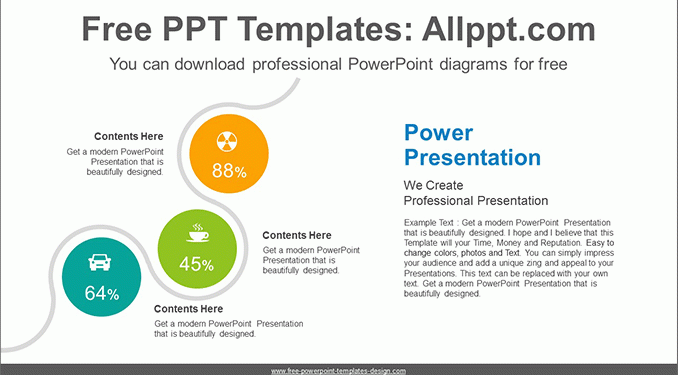 Free PPT Templates: Allppt.com

You can download professional PowerPoint diagrams for free

Contents Here

Get a modern PowerPoint Presentation that is beautifully designed.

88%

45%

Contents Here

Get a modern PowerPoint Presentation that is beautifully designed.

64%

Contents Here

Get a modern PowerPoint Presentation that is beautifully designed.

Power Presentation

We Create Professional Presentation

Example Text : Get a modern PowerPoint Presentation that is beautifully designed. I hope and I believe that this Template will your Time, Money and Reputation. Easy to change colors, photos and Text. You can simply impress your audience and add a unique zing and appeal to your Presentations. This text can be replaced with your own text. Get a modern PowerPoint Presentation that is beautifully designed.

www.free-powerpoint-templates-design.com